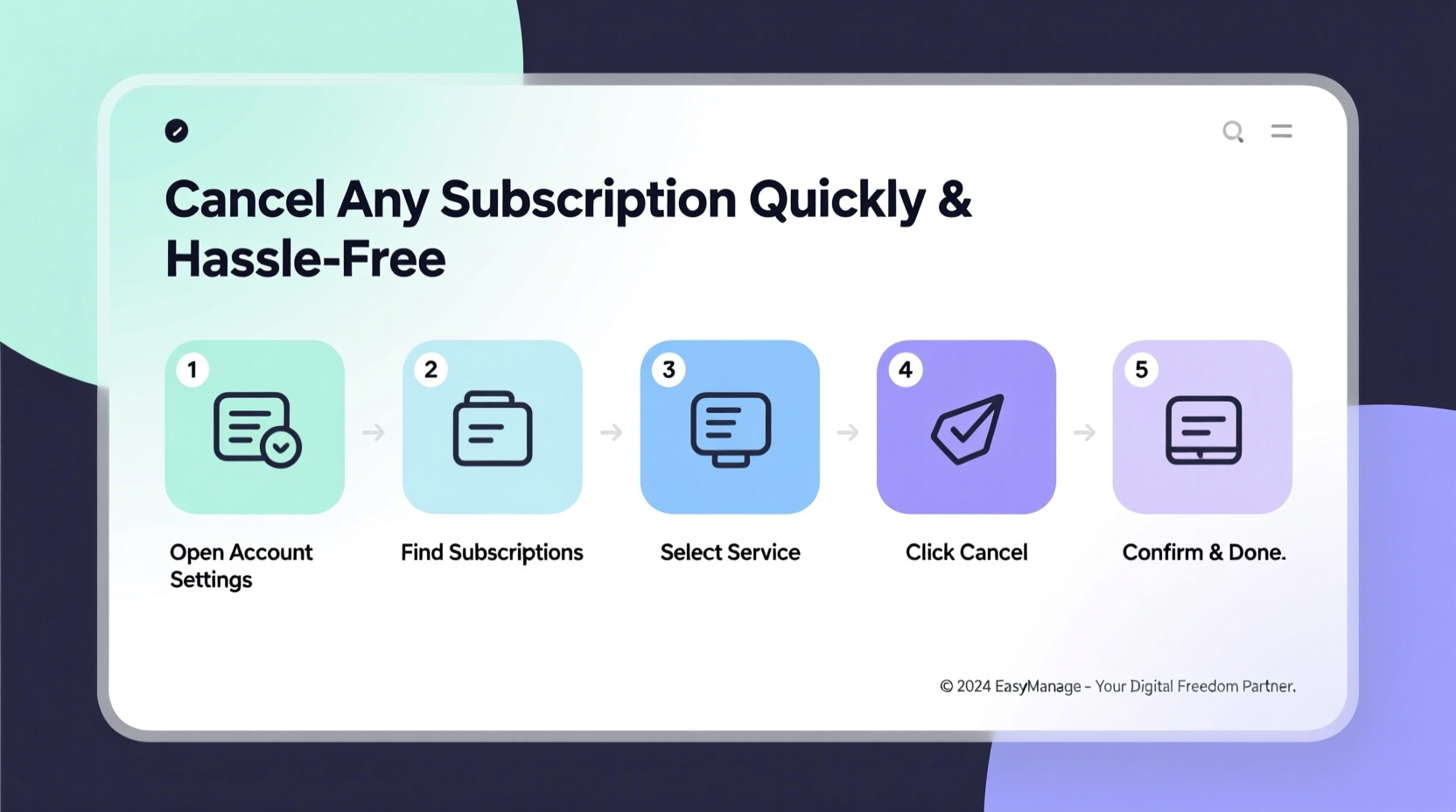 Cancel Any Subscription Quickly & Hassle-Free

1
Open Account Settings

2
Find Subscriptions

3
Select Service

4
Click Cancel

5
Confirm & Done.

© 2024 EasyManage – Your Digital Freedom Partner.